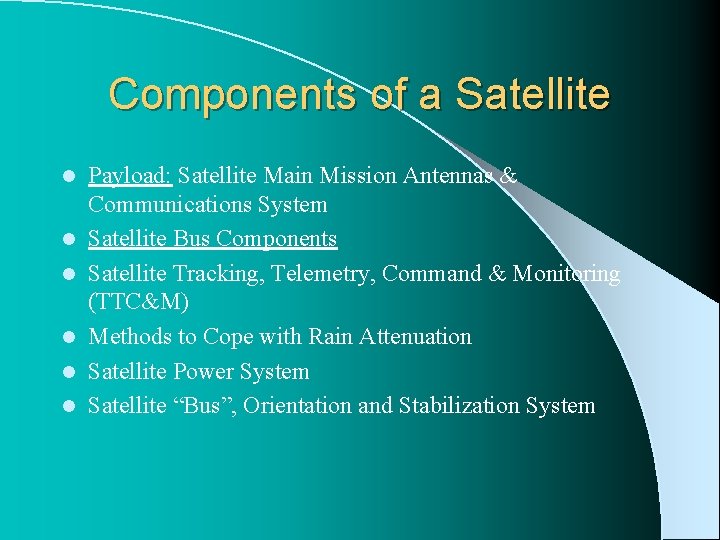 Components of a Satellite

- Payload: Satellite Main Mission Antennas & Communications System
- Satellite Bus Components
- Satellite Tracking, Telemetry, Command & Monitoring (TTC&M)
- Methods to Cope with Rain Attenuation
- Satellite Power System
- Satellite “Bus”, Orientation and Stabilization System